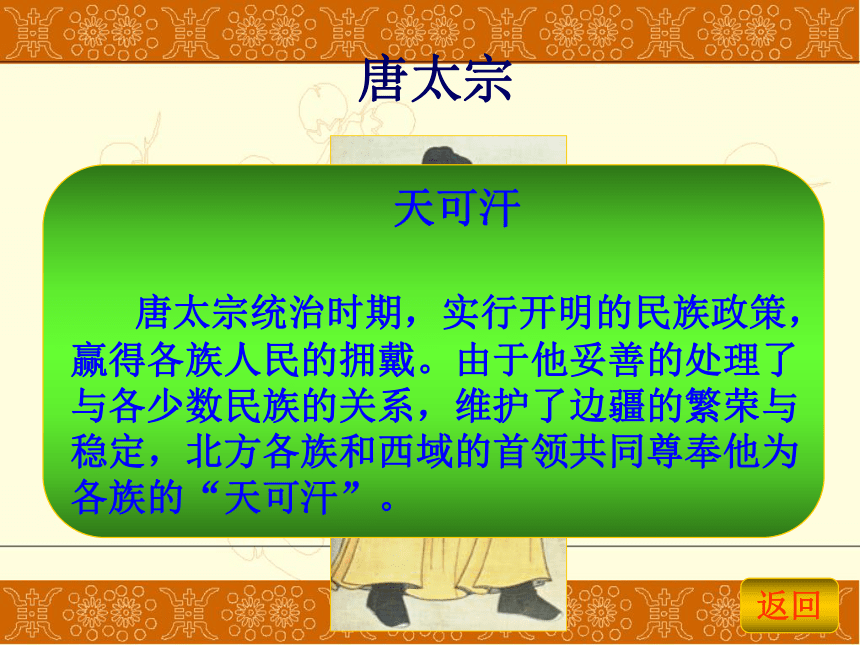 唐太宗

天可汗

唐太宗统治时期，实行开明的民族政策，赢得各族人民的拥戴。由于他妥善的处理了与各少数民族的关系，维护了边疆的繁荣与稳定，北方各族和西域的首领共同尊奉他为各族的“天可汗”。

返回